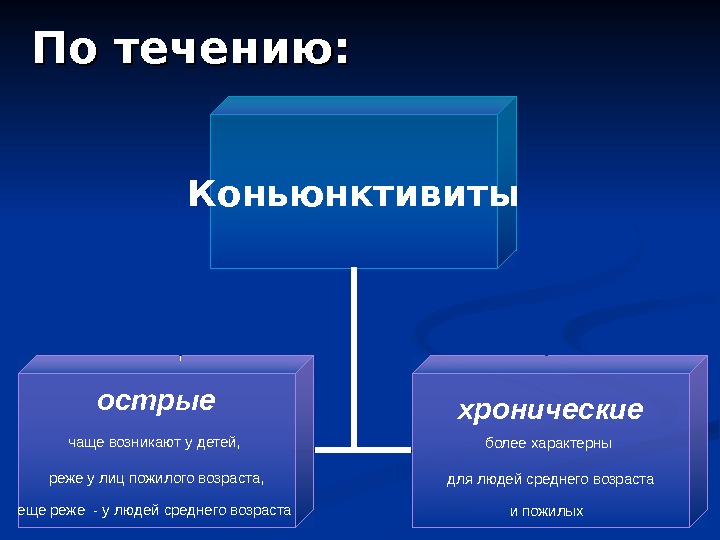 По течению:

Коньюнктивиты

острые

чаще возникают у детей,

реже у лиц пожилого возраста,

еще реже - у людей среднего возраста

хронические

более характерны

для людей среднего возраста

и пожилых